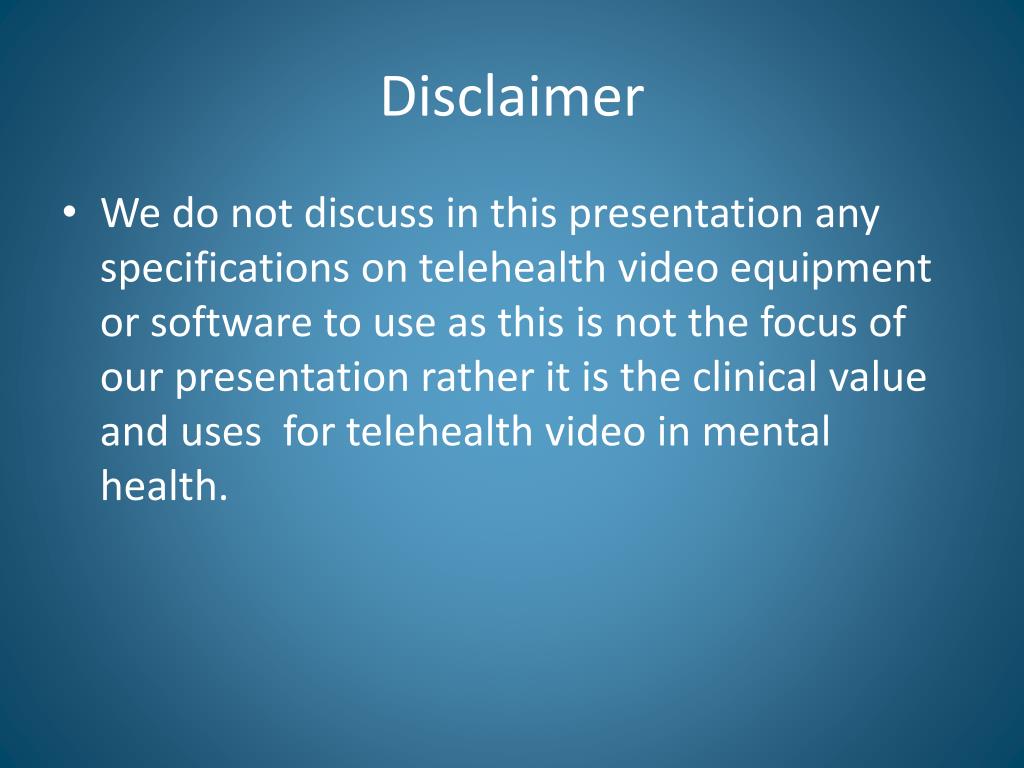 Disclaimer

• We do not discuss in this presentation any specifications on telehealth video equipment or software to use as this is not the focus of our presentation rather it is the clinical value and uses  for telehealth video in mental health.